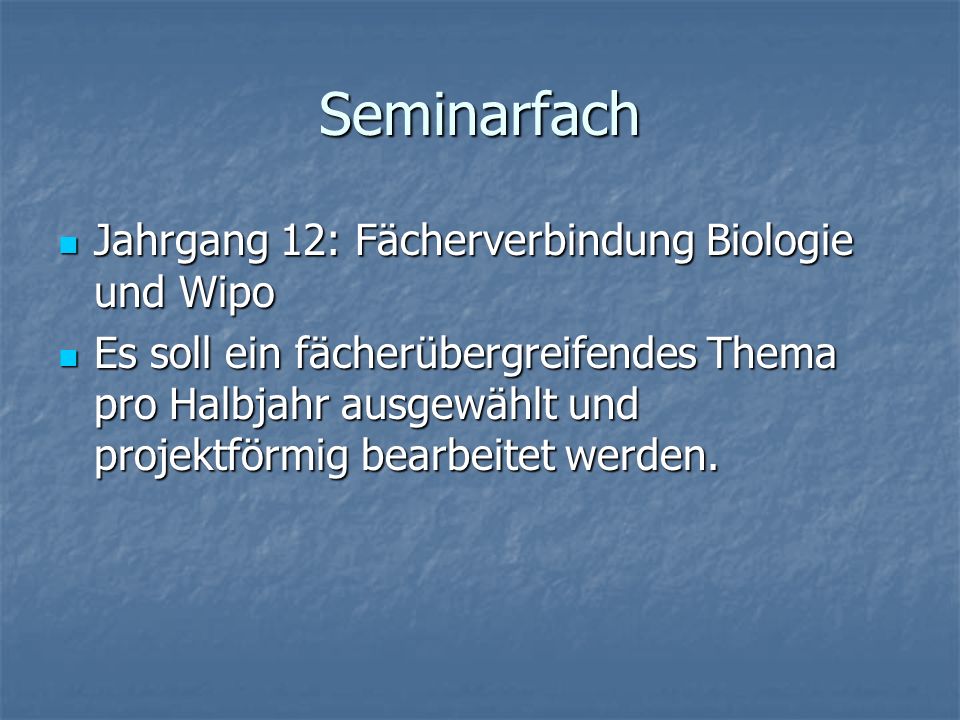 Seminarfach

- Jahrgang 12: Fächerverbindung Biologie und Wipo
- Es soll ein fächerübergreifendes Thema pro Halbjahr ausgewählt und projektförmig bearbeitet werden.